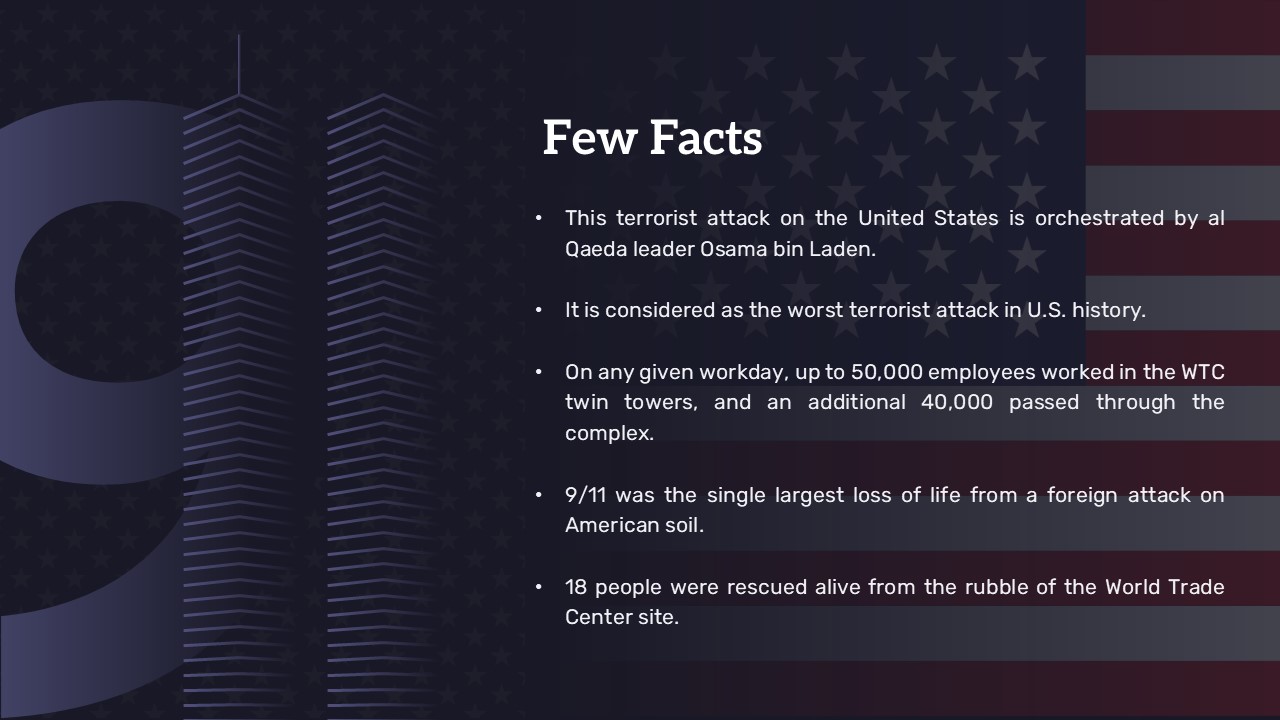 Few Facts

• This terrorist attack on the United States is orchestrated by al Qaeda leader Osama bin Laden.

• It is considered as the worst terrorist attack in U.S. history.

• On any given workday, up to 50,000 employees worked in the WTC twin towers, and an additional 40,000 passed through the complex.

• 9/11 was the single largest loss of life from a foreign attack on American soil.

• 18 people were rescued alive from the rubble of the World Trade Center site.